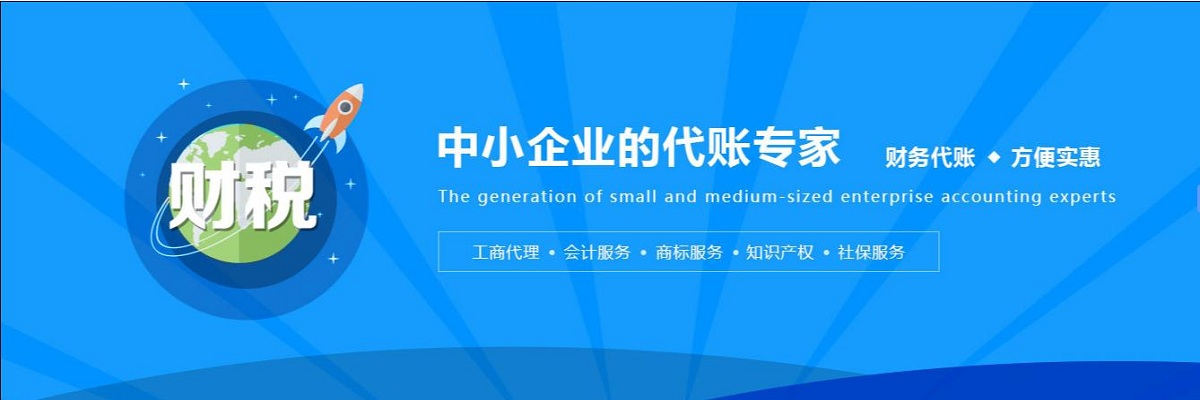 财税

中小企业的代账专家 财务代账 ◆ 方便实惠

The generation of small and medium-sized enterprise accounting experts

工商代理 • 会计服务 • 商标服务 • 知识产权 • 社保服务